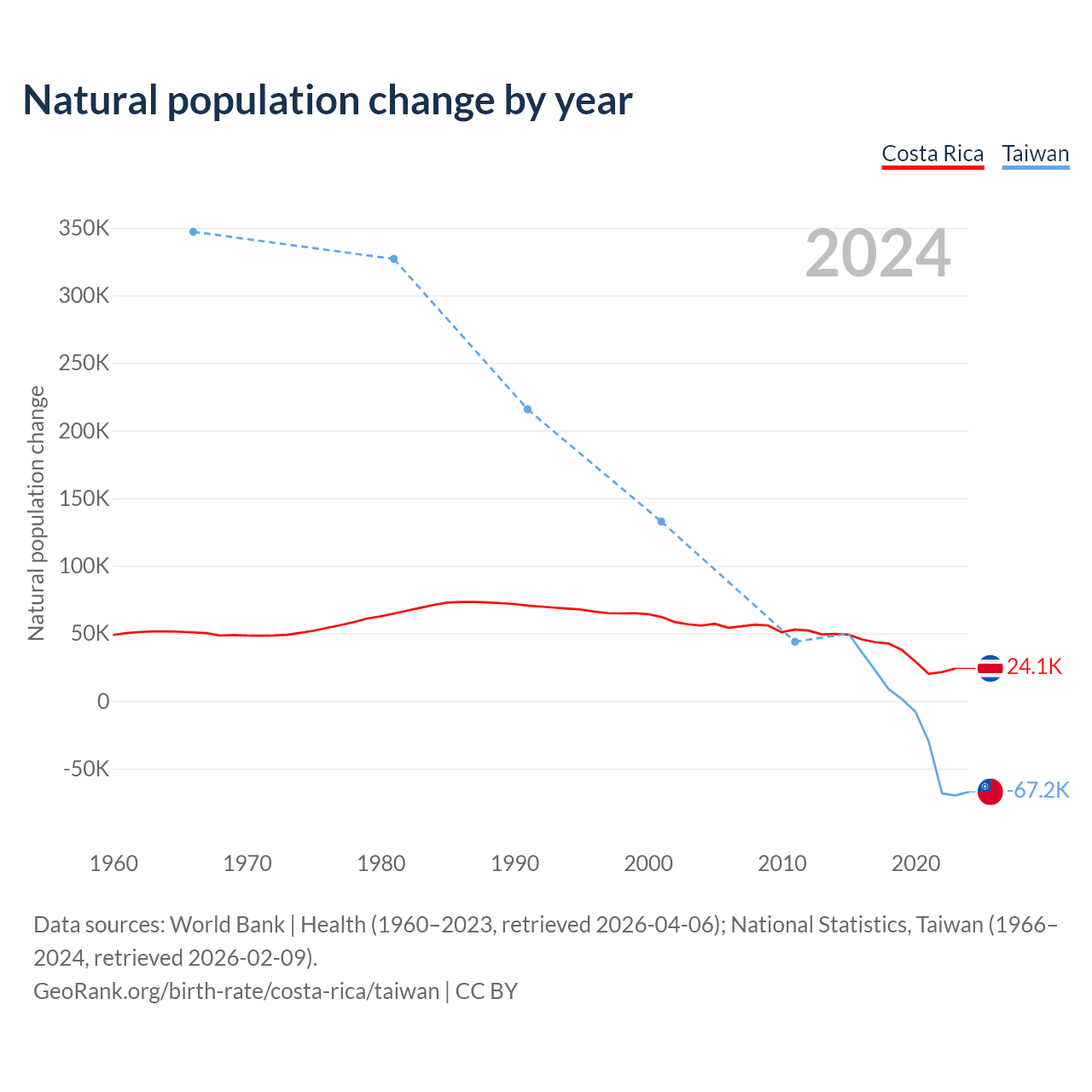 Natural population change by year

Costa Rica Taiwan

2024

Natural population change

350K
300K
250K
200K
150K
100K
50K
0
-50K

24.1K
-67.2K

1960 1970 1980 1990 2000 2010 2020

Data sources: World Bank | Health (1960–2023, retrieved 2026-04-06); National Statistics, Taiwan (1966–2024, retrieved 2026-02-09).
GeoRank.org/birth-rate/costa-rica/taiwan | CC BY